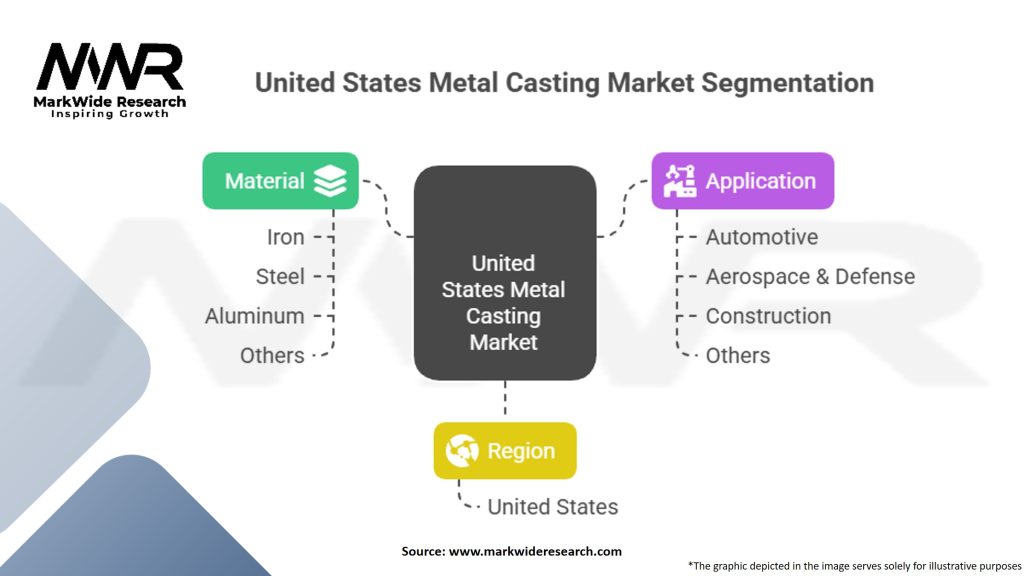 MWR
MarkWide Research
Inspiring Growth

United States Metal Casting Market Segmentation

Material
Iron
Steel
Aluminum
Others

United States Metal Casting Market

Application
Automotive
Aerospace & Defense
Construction
Others

Region
United States

Source: www.markwideresearch.com

*The graphic depicted in the image serves solely for illustrative purposes